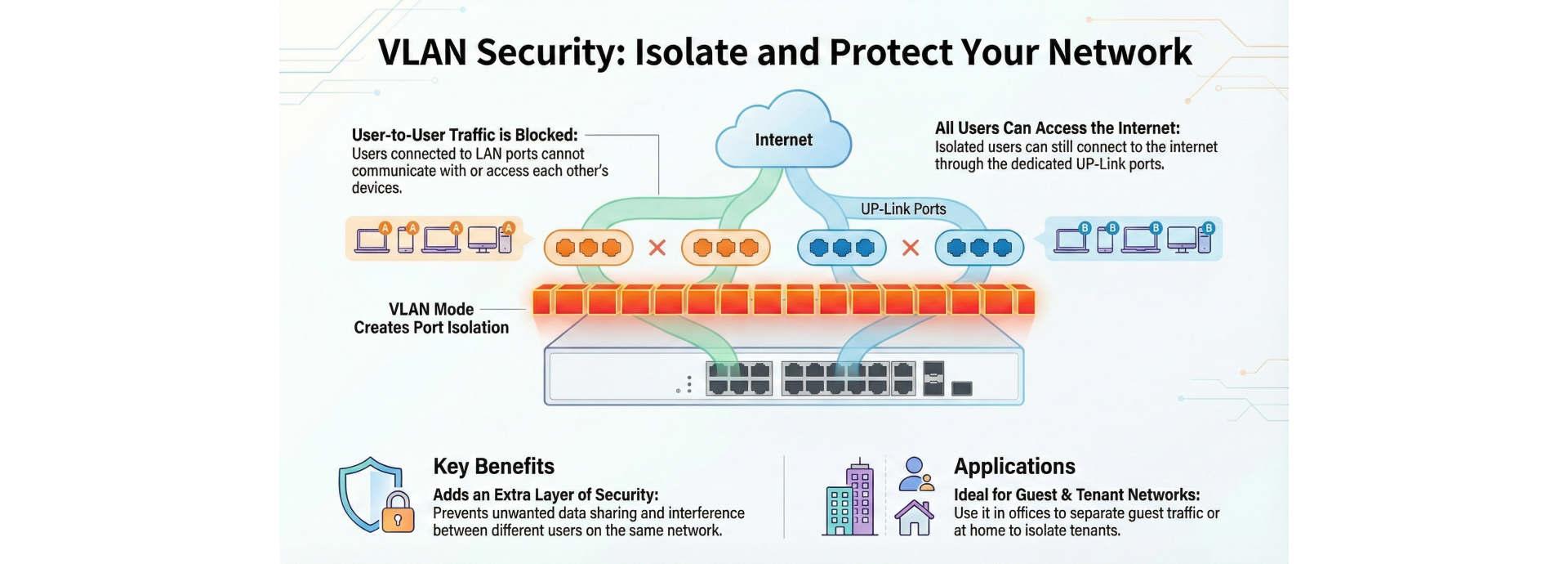 VLAN Security: Isolate and Protect Your Network

User-to-User Traffic is Blocked:
Users connected to LAN ports cannot communicate with or access each other's devices.

Internet

All Users Can Access the Internet:
Isolated users can still connect to the internet through the dedicated UP-Link ports.

UP-Link Ports

A A A A

B B B B

VLAN Mode
Creates Port Isolation

Key Benefits
Adds an Extra Layer of Security:
Prevents unwanted data sharing and interference between different users on the same network.

Applications
Ideal for Guest & Tenant Networks:
Use it in offices to separate guest traffic or at home to isolate tenants.